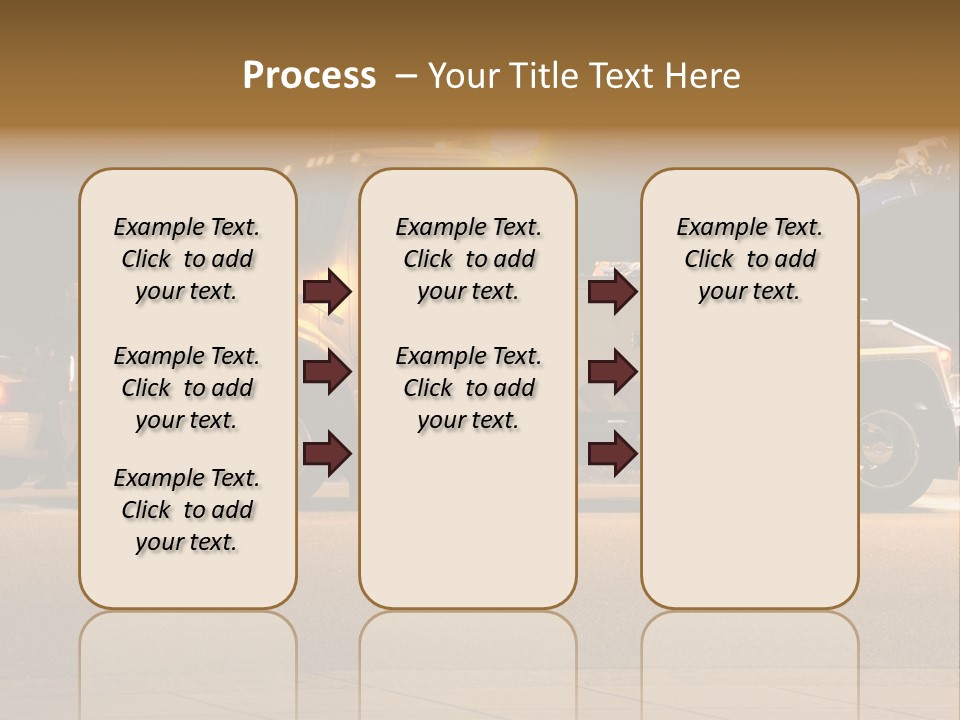 Process – Your Title Text Here

Example Text. Click to add your text.

Example Text. Click to add your text.

Example Text. Click to add your text.

Example Text. Click to add your text.

Example Text. Click to add your text.

Example Text. Click to add your text.